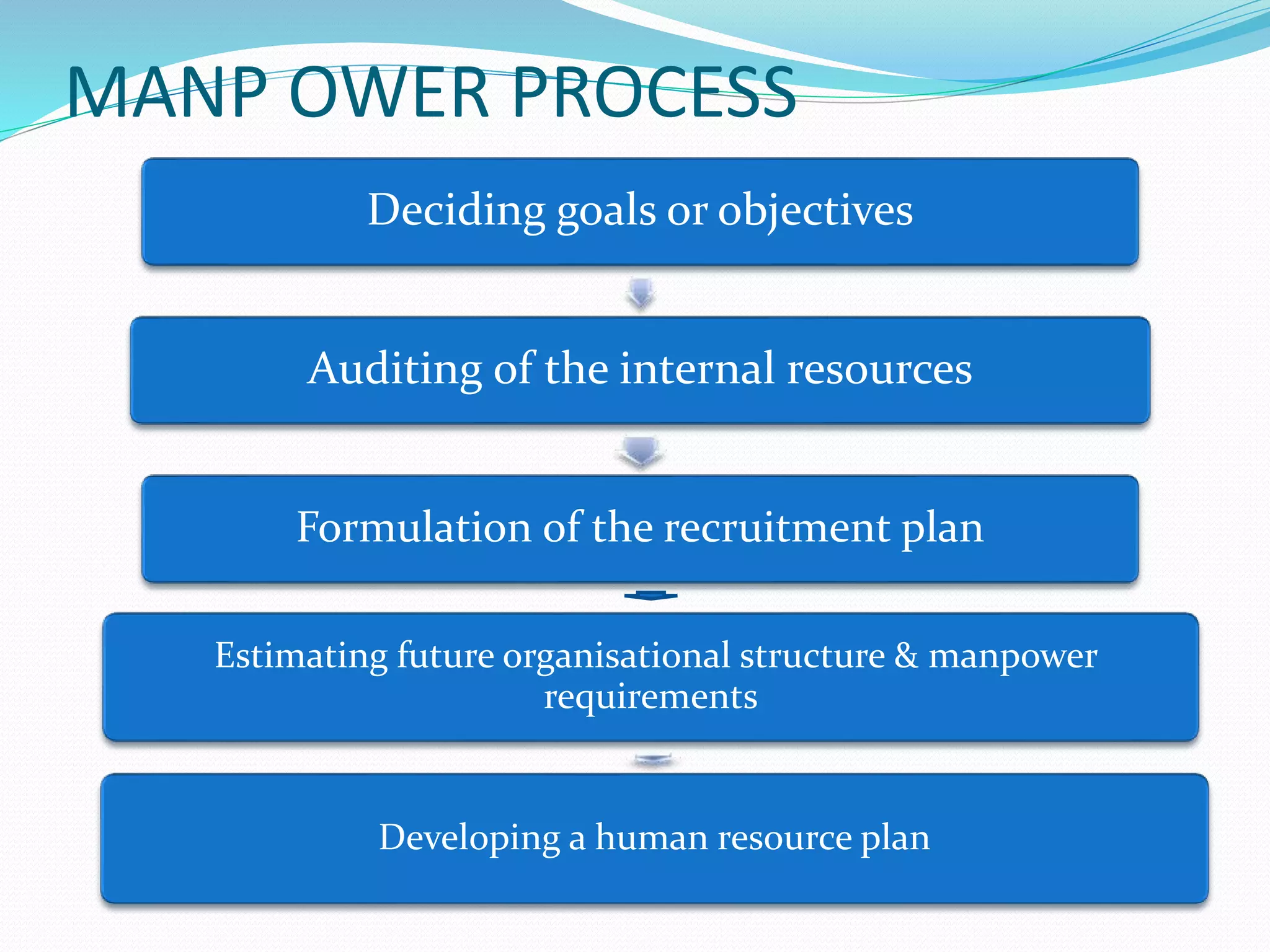 MANP OWER PROCESS

Deciding goals or objectives

Auditing of the internal resources

Formulation of the recruitment plan

Estimating future organisational structure & manpower requirements

Developing a human resource plan